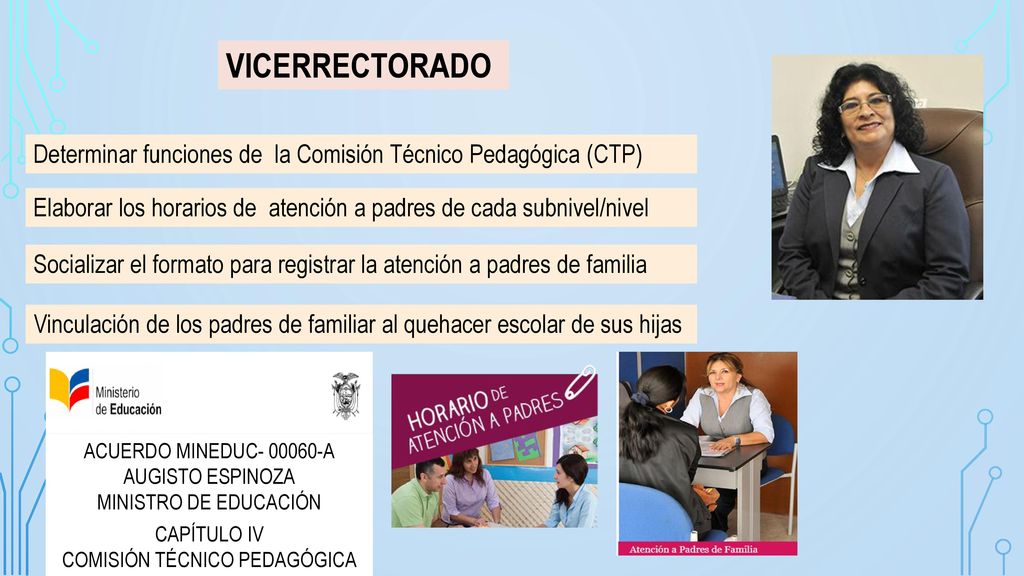 VICERRECTORADO

Determinar funciones de la Comisión Técnico Pedagógica (CTP)

Elaborar los horarios de atención a padres de cada subnivel/nivel

Socializar el formato para registrar la atención a padres de familia

Vinculación de los padres de familiar al quehacer escolar de sus hijas

Ministerio de Educación

ACUERDO MINEDUC- 00060-A
AUGISTO ESPINOZA
MINISTRO DE EDUCACIÓN
CAPÍTULO IV
COMISIÓN TÉCNICO PEDAGÓGICA

HORARIO DE ATENCIÓN A PADRES

Atención a Padres de Familia